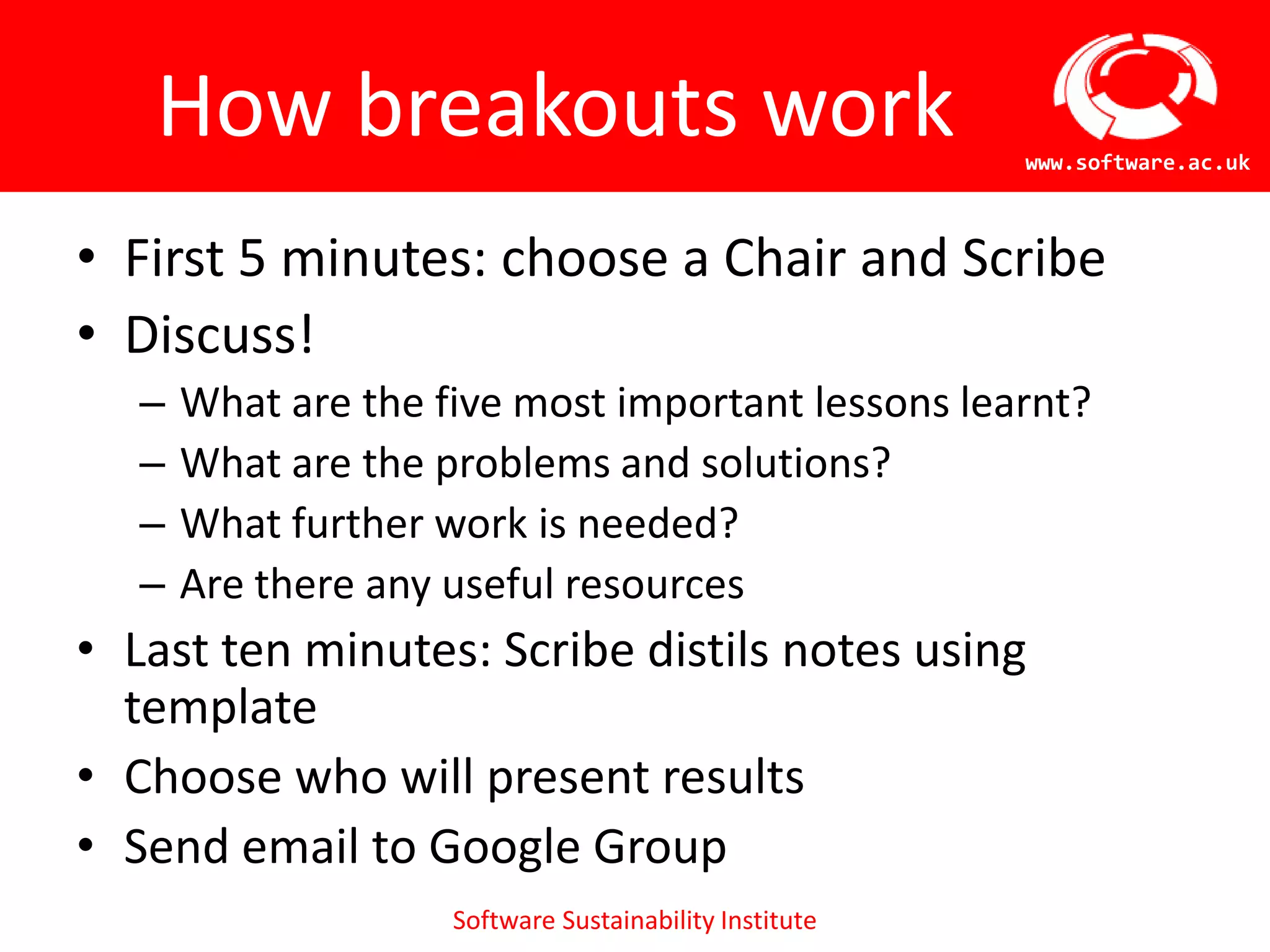 How breakouts work

www.software.ac.uk

• First 5 minutes: choose a Chair and Scribe
• Discuss!
– What are the five most important lessons learnt?
– What are the problems and solutions?
– What further work is needed?
– Are there any useful resources
• Last ten minutes: Scribe distils notes using template
• Choose who will present results
• Send email to Google Group

Software Sustainability Institute